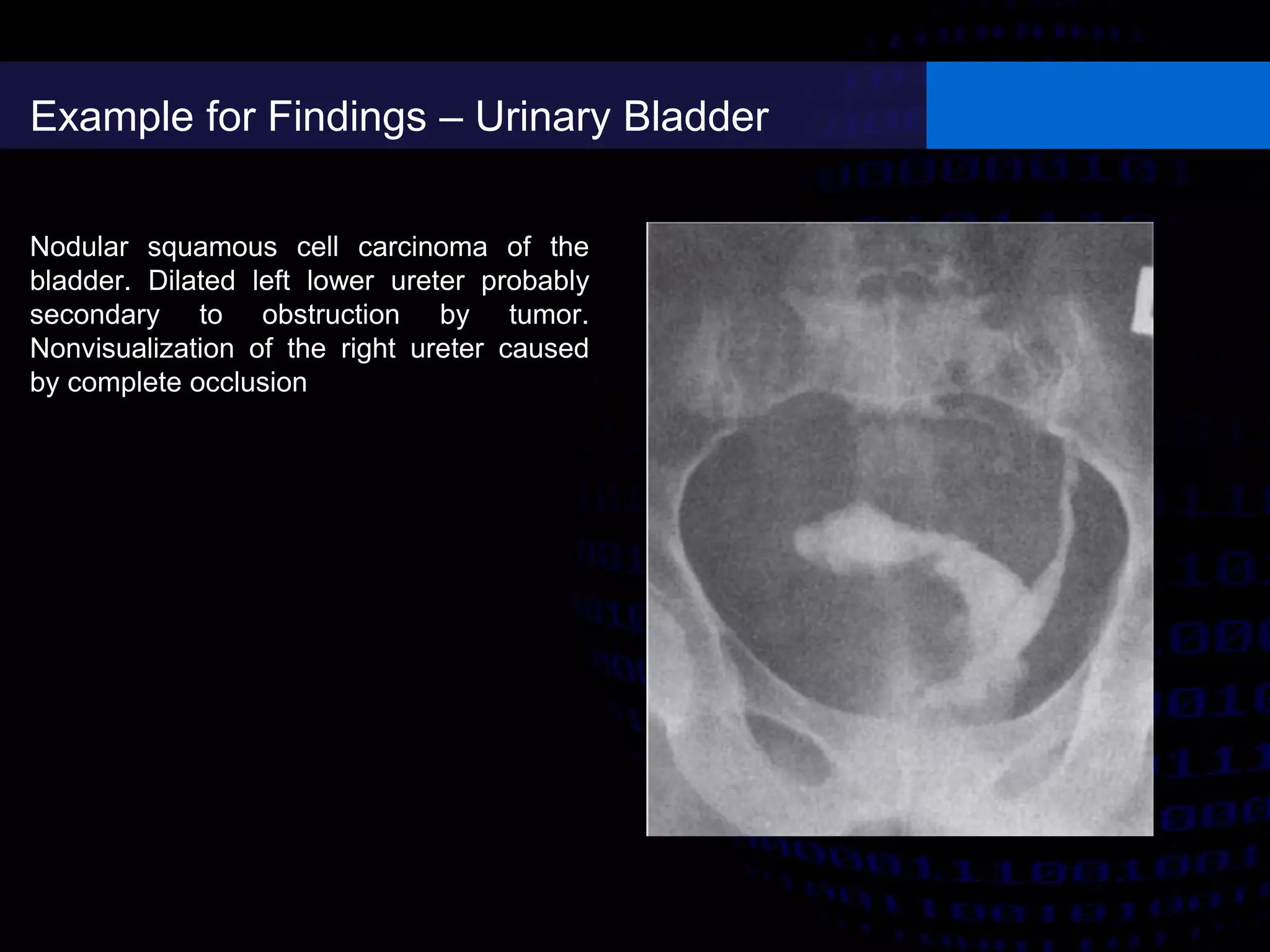 Example for Findings – Urinary Bladder

Nodular squamous cell carcinoma of the bladder. Dilated left lower ureter probably secondary to obstruction by tumor. Nonvisualization of the right ureter caused by complete occlusion